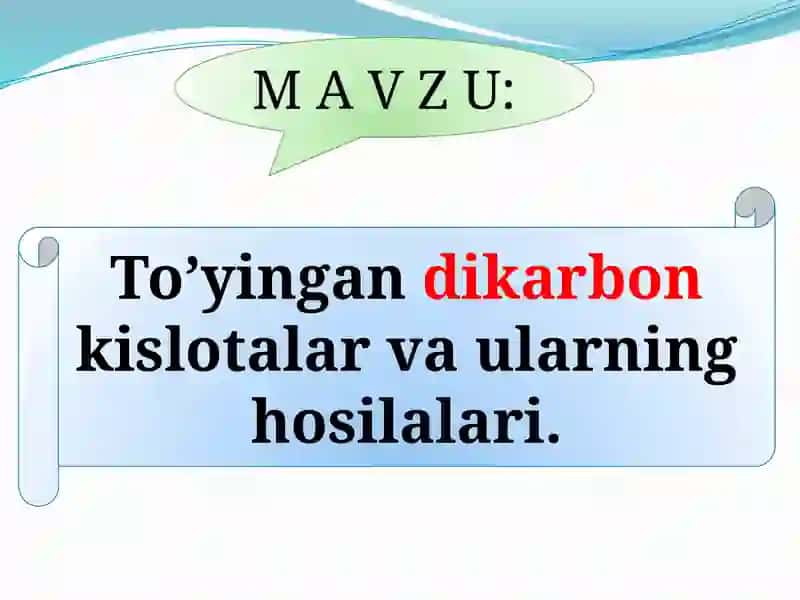 M A V Z U:

To’yingan dikarbon kislotalar va ularning hosilalari.